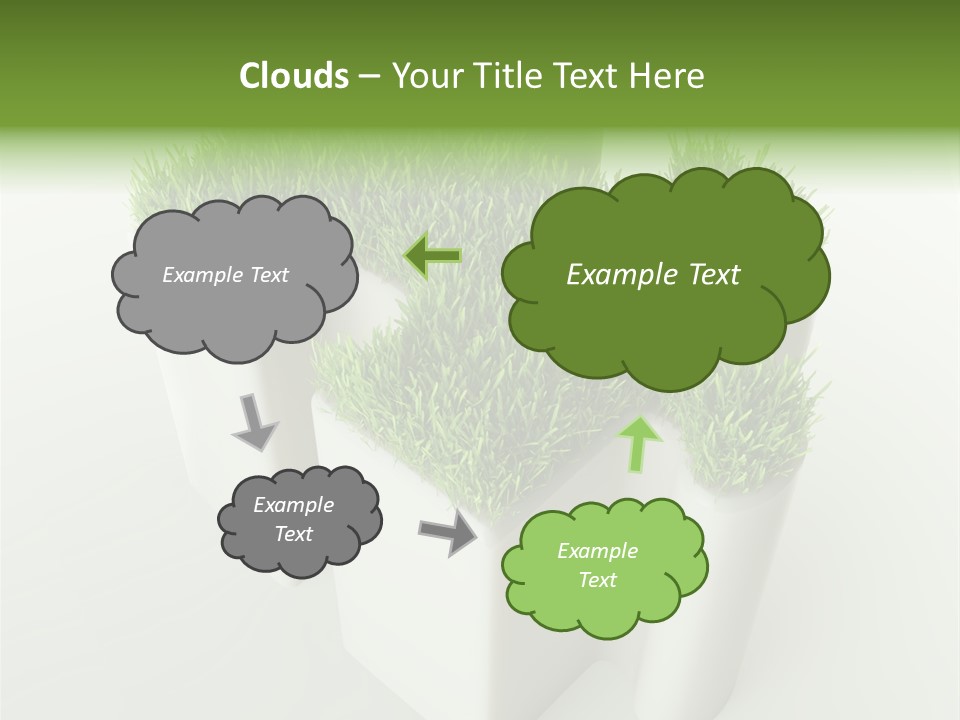 Clouds – Your Title Text Here

Example Text

Example Text

Example Text

Example Text